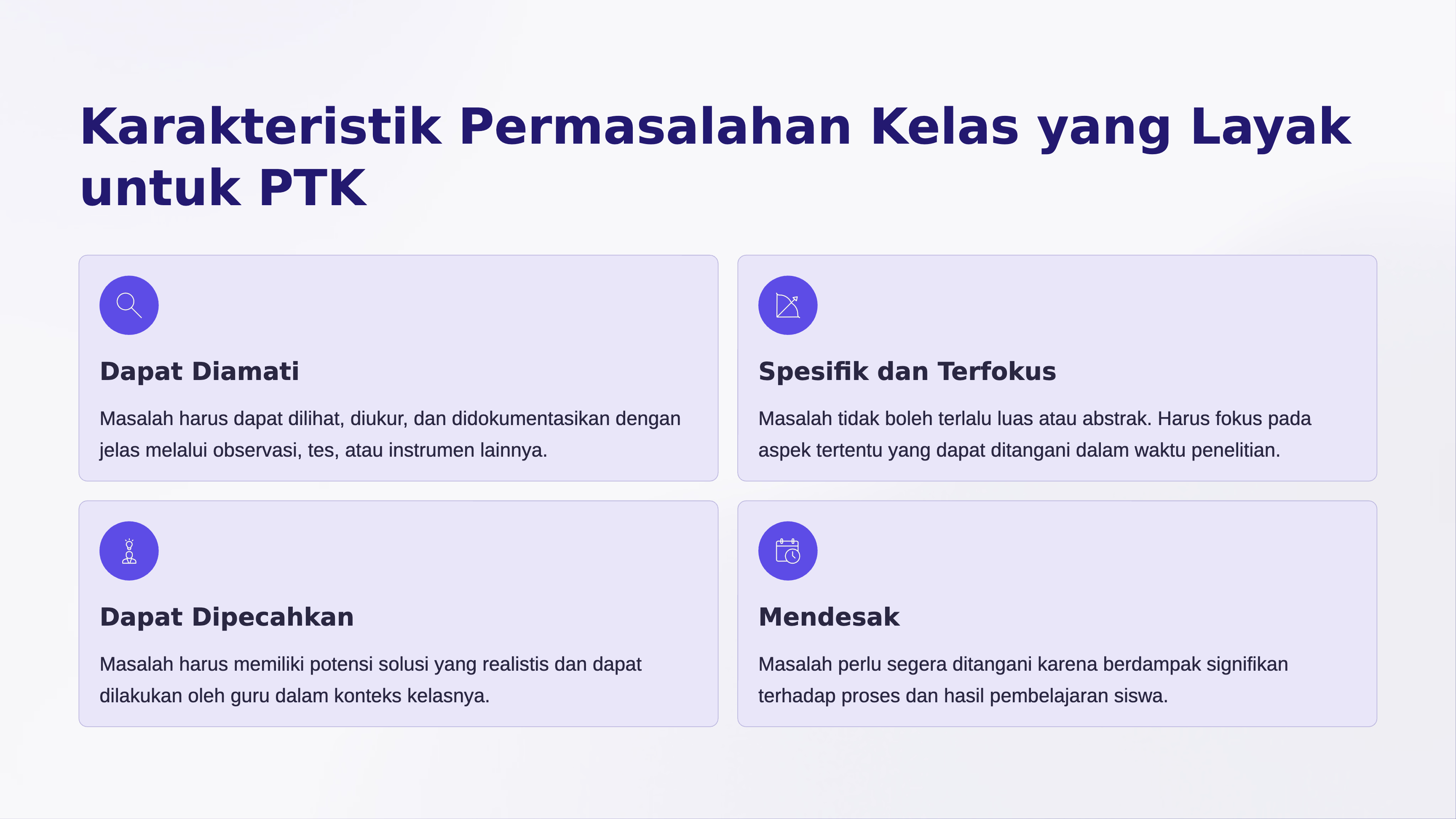 Karakteristik Permasalahan Kelas yang Layak untuk PTK

Dapat Diamati

Masalah harus dapat dilihat, diukur, dan didokumentasikan dengan jelas melalui observasi, tes, atau instrumen lainnya.

Spesifik dan Terfokus

Masalah tidak boleh terlalu luas atau abstrak. Harus fokus pada aspek tertentu yang dapat ditangani dalam waktu penelitian.

Dapat Dipecahkan

Masalah harus memiliki potensi solusi yang realistis dan dapat dilakukan oleh guru dalam konteks kelasnya.

Mendesak

Masalah perlu segera ditangani karena berdampak signifikan terhadap proses dan hasil pembelajaran siswa.